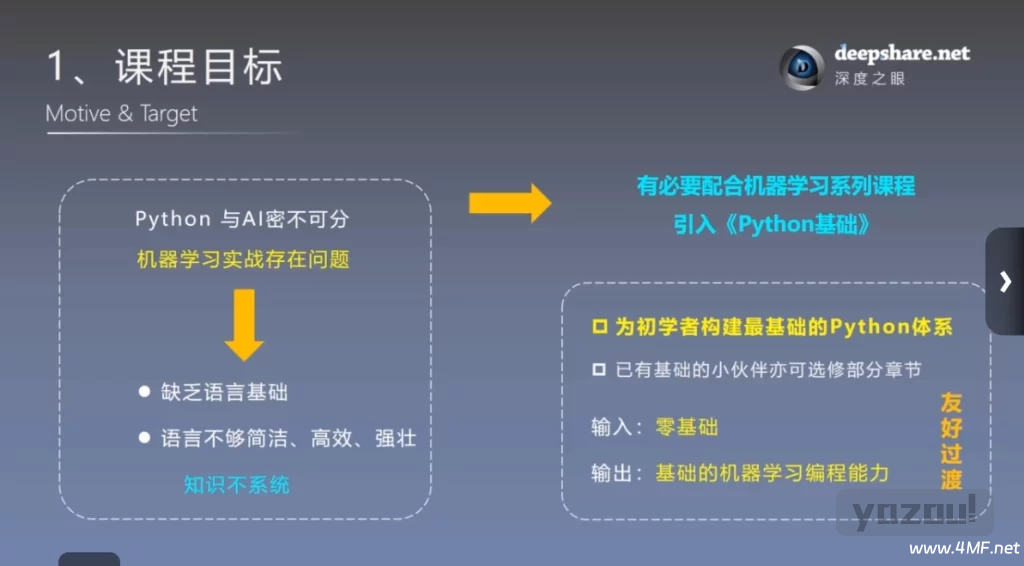 1、课程目标

Motive & Target

deepshare.net
深度之眼

Python 与AI密不可分

机器学习实战存在问题

● 缺乏语言基础

● 语言不够简洁、高效、强壮

知识不系统

有必要配合机器学习系列课程

引入《Python基础》

□ 为初学者构建最基础的Python体系

□ 已有基础的小伙伴亦可选修部分章节

输入：零基础

输出：基础的机器学习编程能力

友好过渡

yozou!

www.4MF.net